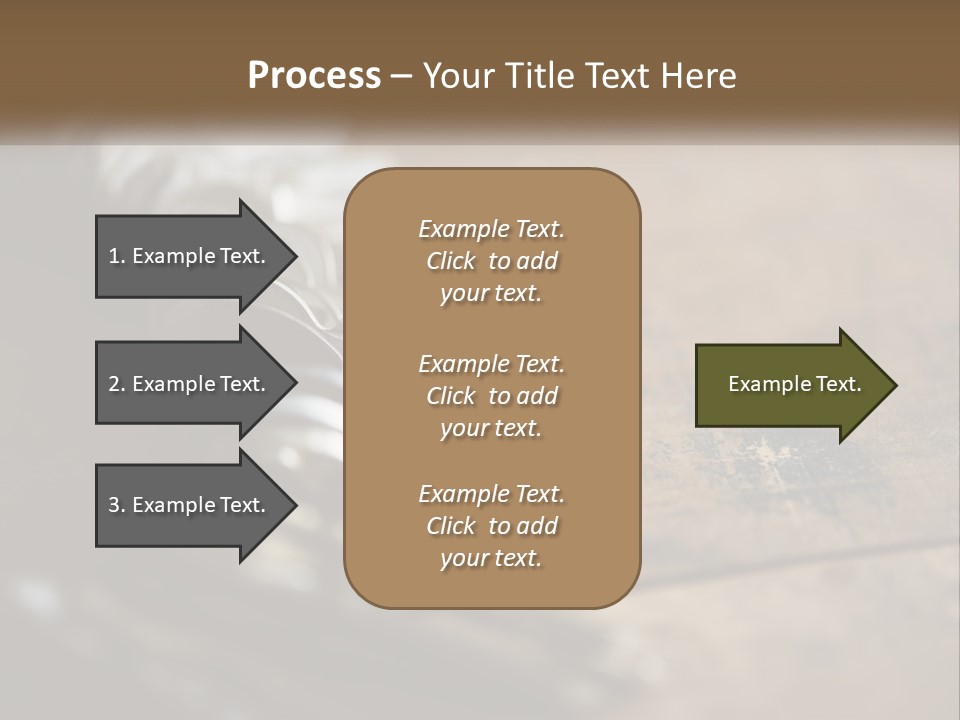 Process – Your Title Text Here

1. Example Text.

2. Example Text.

3. Example Text.

Example Text. Click to add your text.

Example Text. Click to add your text.

Example Text. Click to add your text.

Example Text.